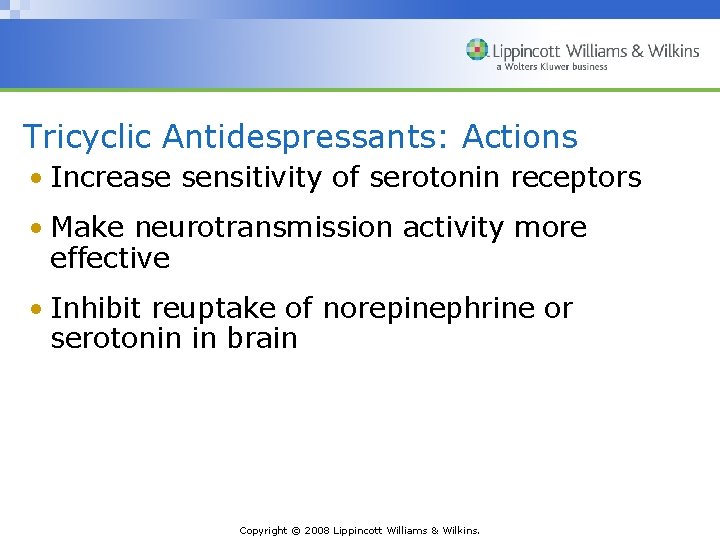 Lippincott Williams & Wilkins
a Wolters Kluwer business

Tricyclic Antidespressants: Actions

• Increase sensitivity of serotonin receptors

• Make neurotransmission activity more effective

• Inhibit reuptake of norepinephrine or serotonin in brain

Copyright © 2008 Lippincott Williams & Wilkins.